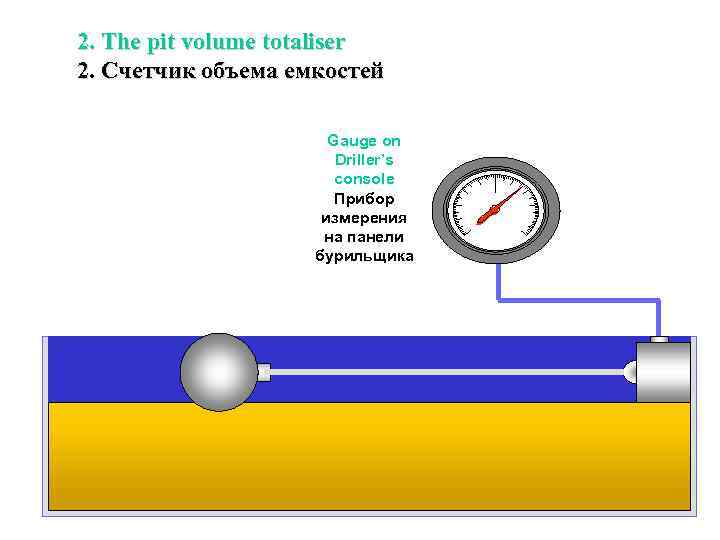 2. The pit volume totaliser
2. Счетчик объема емкостей

Gauge on Driller's console
Прибор измерения на панели бурильщика